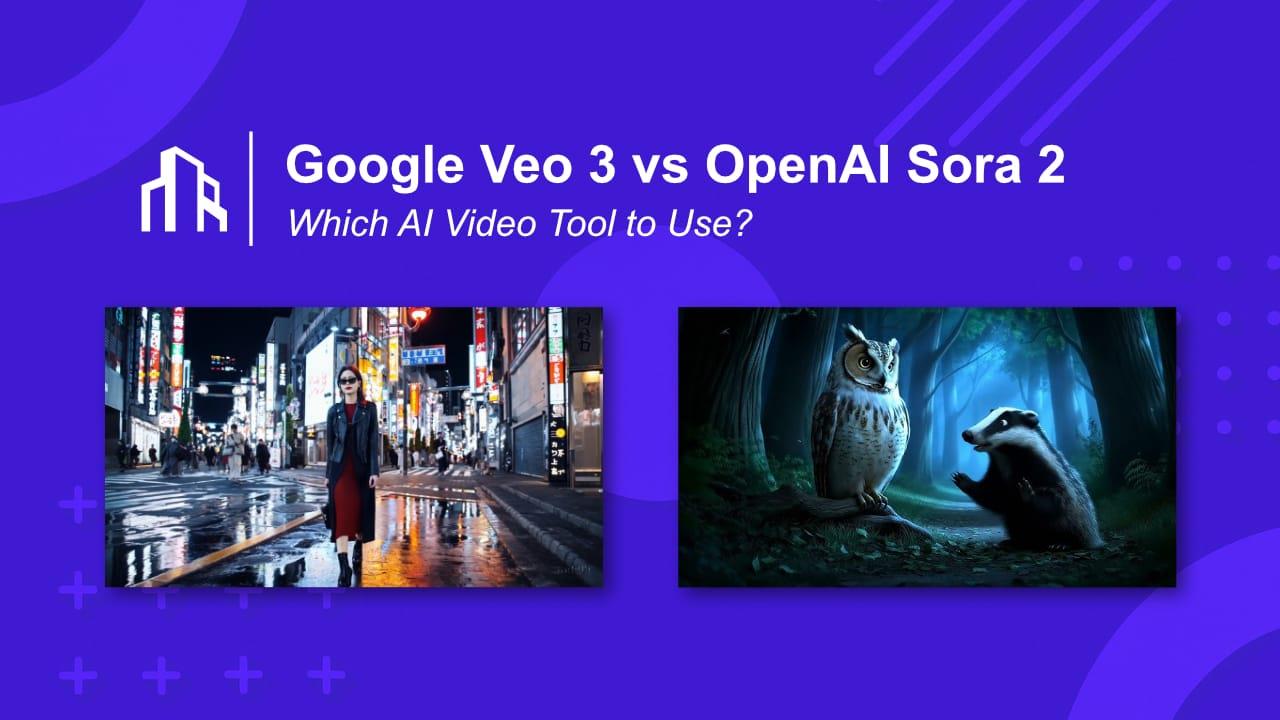 Google Veo 3 vs OpenAI Sora 2
Which AI Video Tool to Use?